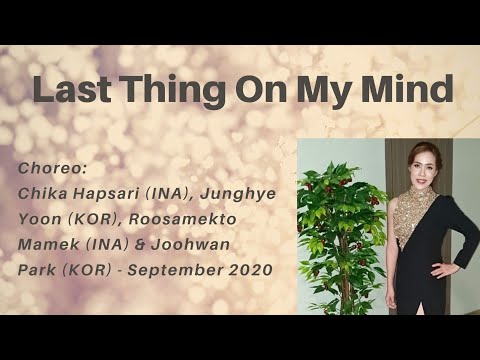 Last Thing On My Mind

Choreo:
Chika Hapsari (INA), Junghye Yoon (KOR), Roosamekto Mamek (INA) & Joohwan Park (KOR) - September 2020